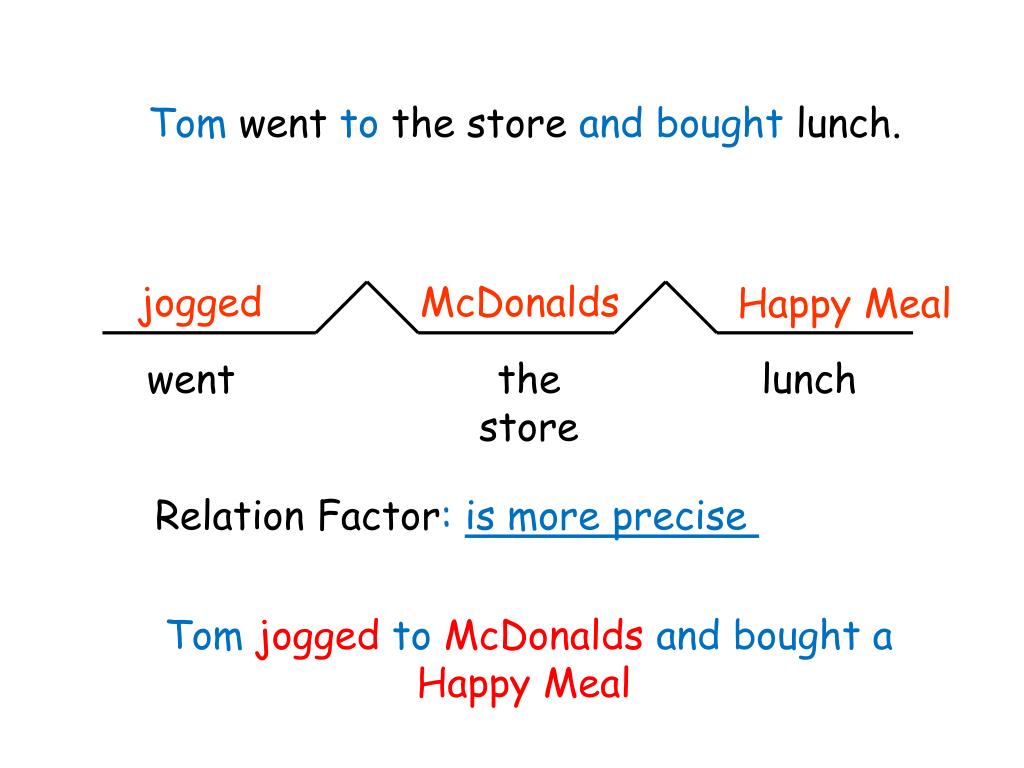 Tom went to the store and bought lunch.

jogged McDonalds Happy Meal

went the store lunch

Relation Factor: is more precise

Tom jogged to McDonalds and bought a Happy Meal